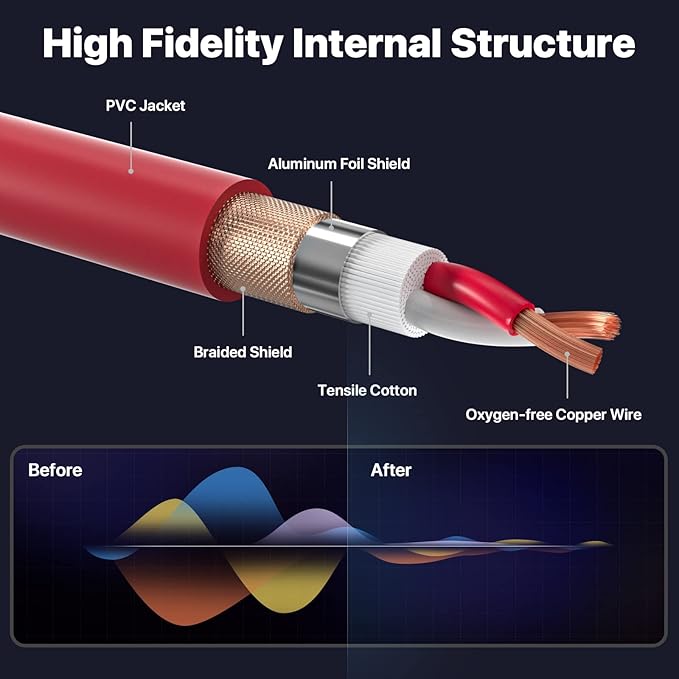 High Fidelity Internal Structure

PVC Jacket

Aluminum Foil Shield

Braided Shield

Tensile Cotton

Oxygen-free Copper Wire

Before

After